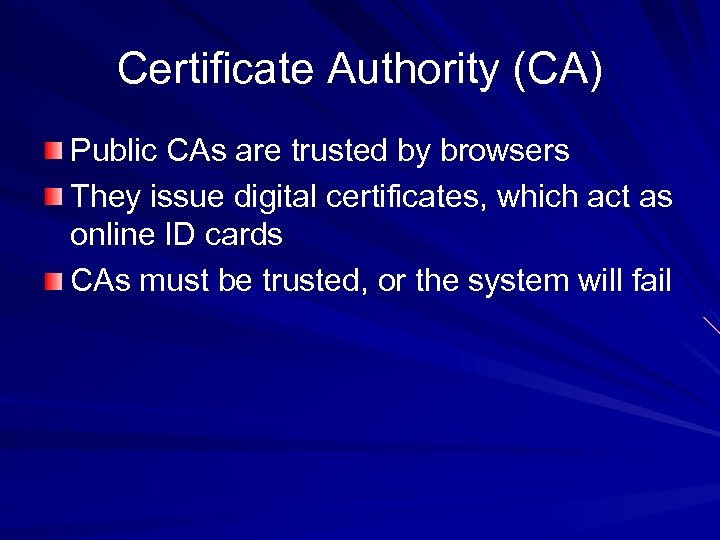 Certificate Authority (CA)

Public CAs are trusted by browsers

They issue digital certificates, which act as online ID cards

CAs must be trusted, or the system will fail